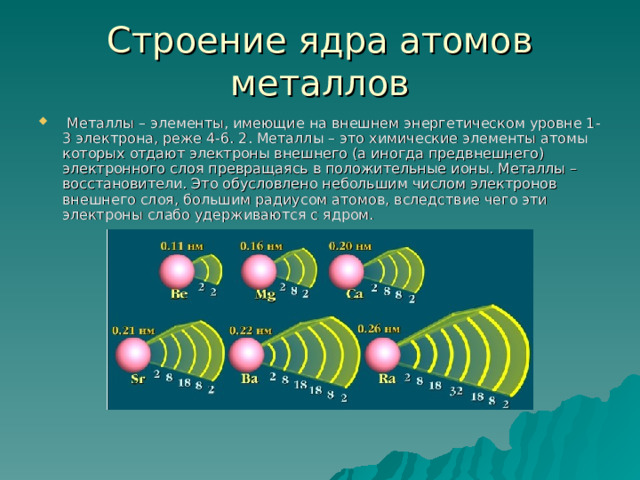 Строение ядра атомов металлов

Металлы – элементы, имеющие на внешнем энергетическом уровне 1-3 электрона, реже 4-6. 2. Металлы – это химические элементы атомы которых отдают электроны внешнего (а иногда предвнешнего) электронного слоя превращаясь в положительные ионы. Металлы – восстановители. Это обусловлено небольшим числом электронов внешнего слоя, большим радиусом атомов, вследствие чего эти электроны слабо удерживаются с ядром.

0.11 нм
Be
2 2

0.16 нм
Mg
2 8 2

0.20 нм
Ca
2 8 8 2

0.21 нм
Sr
2 8 18 8 2

0.22 нм
Ba
2 8 18 18 8 2

0.26 нм
Ra
2 8 18 32 18 8 2